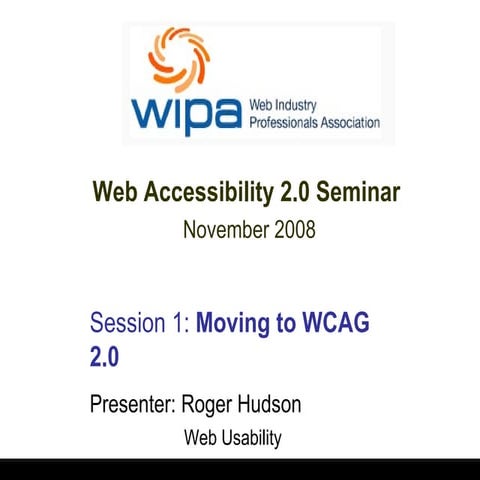 wipa Web Industry Professionals Association

Web Accessibility 2.0 Seminar
November 2008

Session 1: Moving to WCAG 2.0

Presenter: Roger Hudson
Web Usability